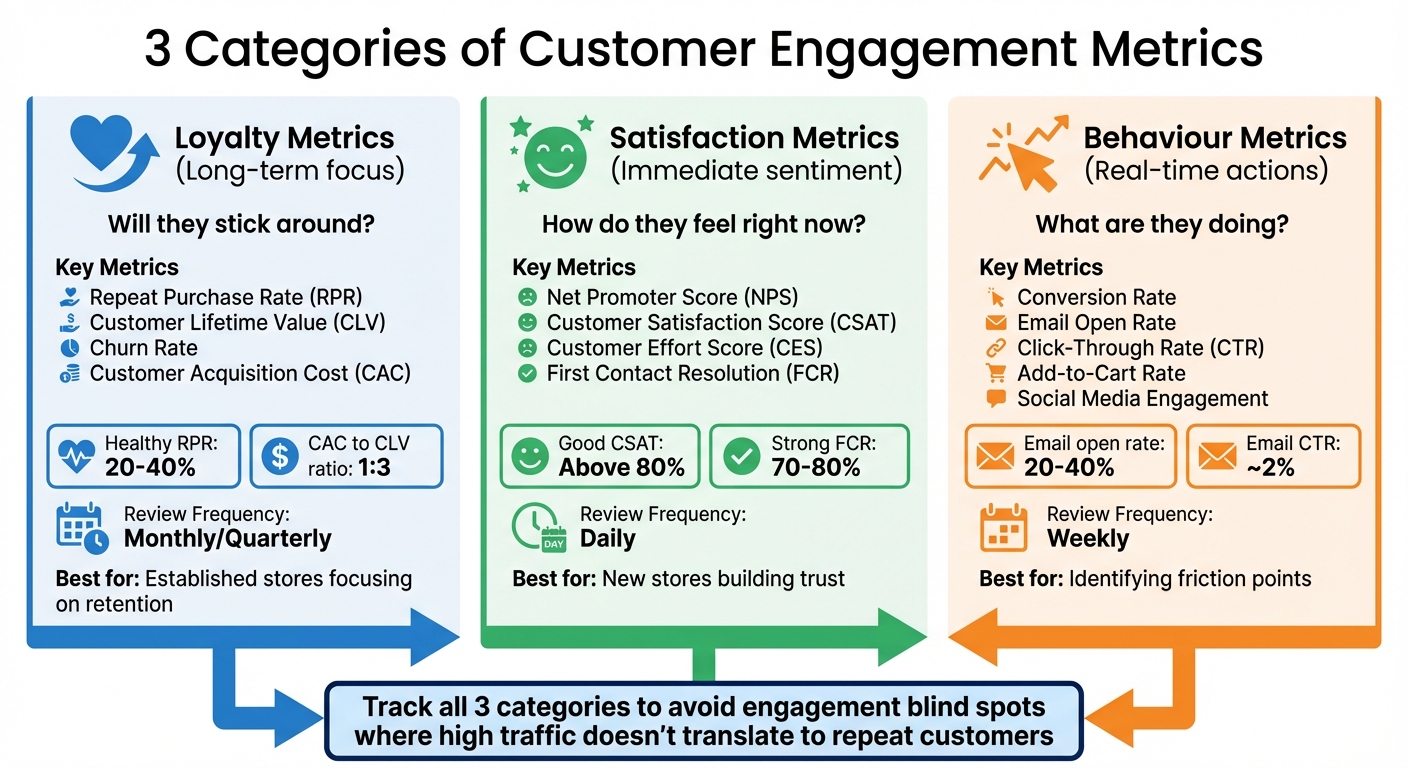 3 Categories of Customer Engagement Metrics

Loyalty Metrics
(Long-term focus)

Will they stick around?

Key Metrics
Repeat Purchase Rate (RPR)
Customer Lifetime Value (CLV)
Churn Rate
Customer Acquisition Cost (CAC)

Healthy RPR: 20-40%

CAC to CLV ratio: 1:3

Review Frequency:
Monthly/Quarterly

Best for: Established stores focusing on retention

Satisfaction Metrics
(Immediate sentiment)

How do they feel right now?

Key Metrics
Net Promoter Score (NPS)
Customer Satisfaction Score (CSAT)
Customer Effort Score (CES)
First Contact Resolution (FCR)

Good CSAT: Above 80%

Strong FCR: 70-80%

DAY

Review Frequency:
Daily

Best for: New stores building trust

Behaviour Metrics
(Real-time actions)

What are they doing?

Key Metrics
Conversion Rate
Email Open Rate
Click-Through Rate (CTR)
Add-to-Cart Rate
Social Media Engagement

Email open rate: 20-40%

Email CTR: ~2%

Review Frequency:
Weekly

Best for: Identifying friction points

Track all 3 categories to avoid engagement blind spots where high traffic doesn't translate to repeat customers